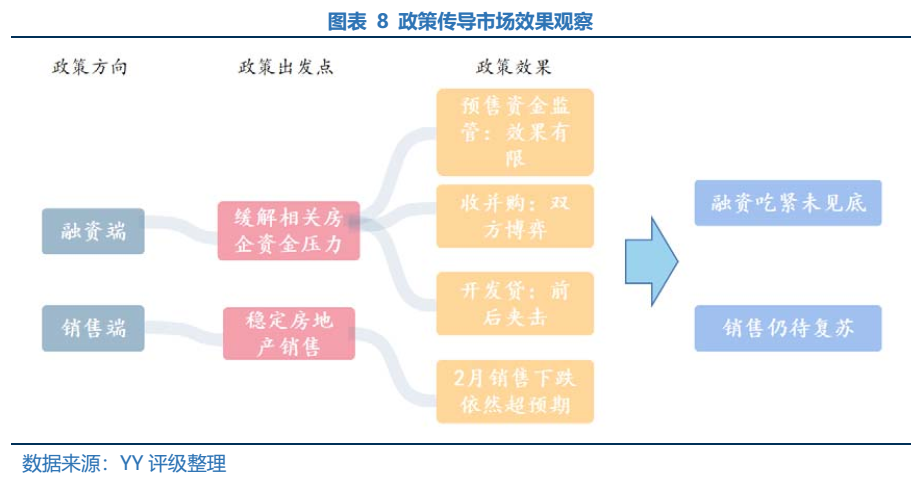 图表 8 政策传导市场效果观察

政策方向

政策出发点

政策效果

融资端

销售端

缓解相关房企资金压力

稳定房地产销售

预售资金监管：效果有限

收并购：双方博弈

开发贷：前后夹击

2月销售下跌依然超预期

融资吃紧未见底

销售仍待复苏

数据来源：YY 评级整理